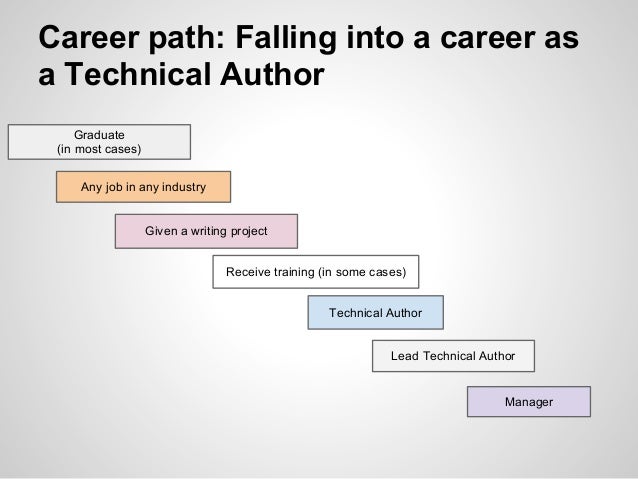 Career path: Falling into a career as a Technical Author

Graduate
(in most cases)

Any job in any industry

Given a writing project

Receive training (in some cases)

Technical Author

Lead Technical Author

Manager